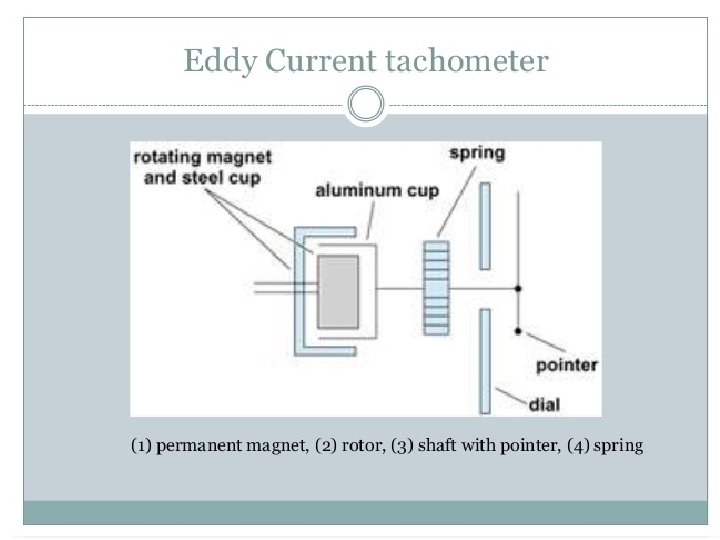 Eddy Current tachometer

rotating magnet and steel cup

aluminum cup

spring

pointer

dial

(1) permanent magnet, (2) rotor, (3) shaft with pointer, (4) spring